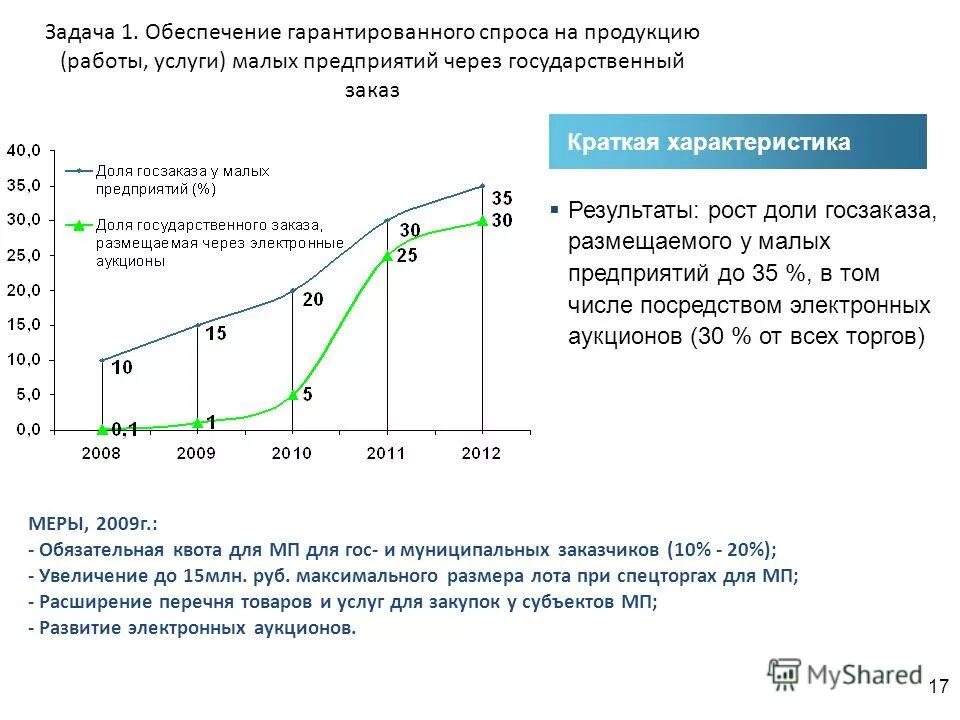 Задача 1. Обеспечение гарантированного спроса на продукцию (работы, услуги) малых предприятий через государственный заказ

40,0
35,0
30,0
25,0
20,0
15,0
10,0
5,0
0,0

Доля госзаказа у малых предприятий (%)

Доля государственного заказа, размещаемая через электронные аукционы

10
15
20
30
35
0,1
1
5
25
30

2008
2009
2010
2011
2012

Краткая характеристика

▪ Результаты: рост доли госзаказа, размещаемого у малых предприятий до 35 %, в том числе посредством электронных аукционов (30 % от всех торгов)

МЕРЫ, 2009г.:
- Обязательная квота для МП для гос- и муниципальных заказчиков (10% - 20%);
- Увеличение до 15млн. руб. максимального размера лота при спецторгах для МП;
- Расширение перечня товаров и услуг для закупок у субъектов МП;
- Развитие электронных аукционов.

MyShared

17